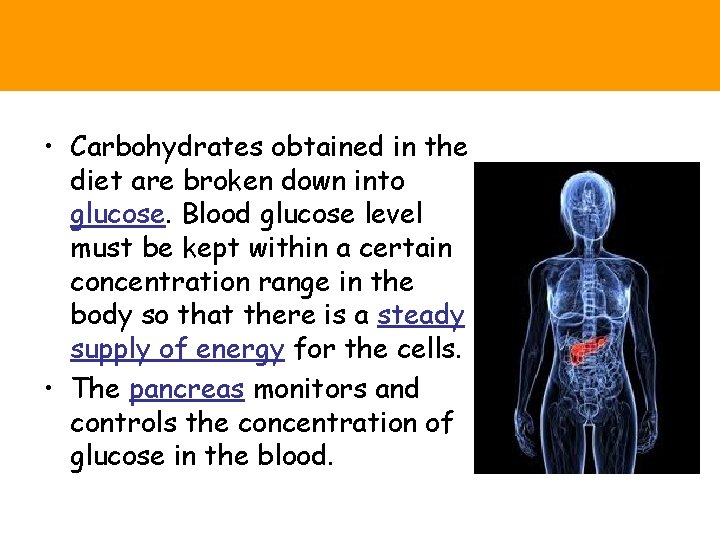 • Carbohydrates obtained in the diet are broken down into glucose. Blood glucose level must be kept within a certain concentration range in the body so that there is a steady supply of energy for the cells.
• The pancreas monitors and controls the concentration of glucose in the blood.